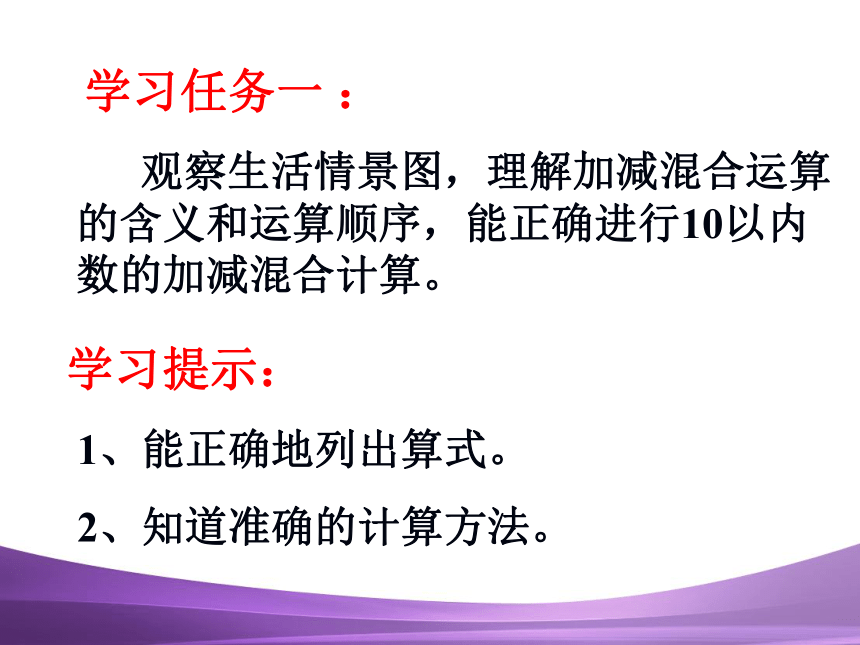 学习任务一 ：

观察生活情景图，理解加减混合运算的含义和运算顺序，能正确进行10以内数的加减混合计算。

学习提示：

1、能正确地列出算式。

2、知道准确的计算方法。